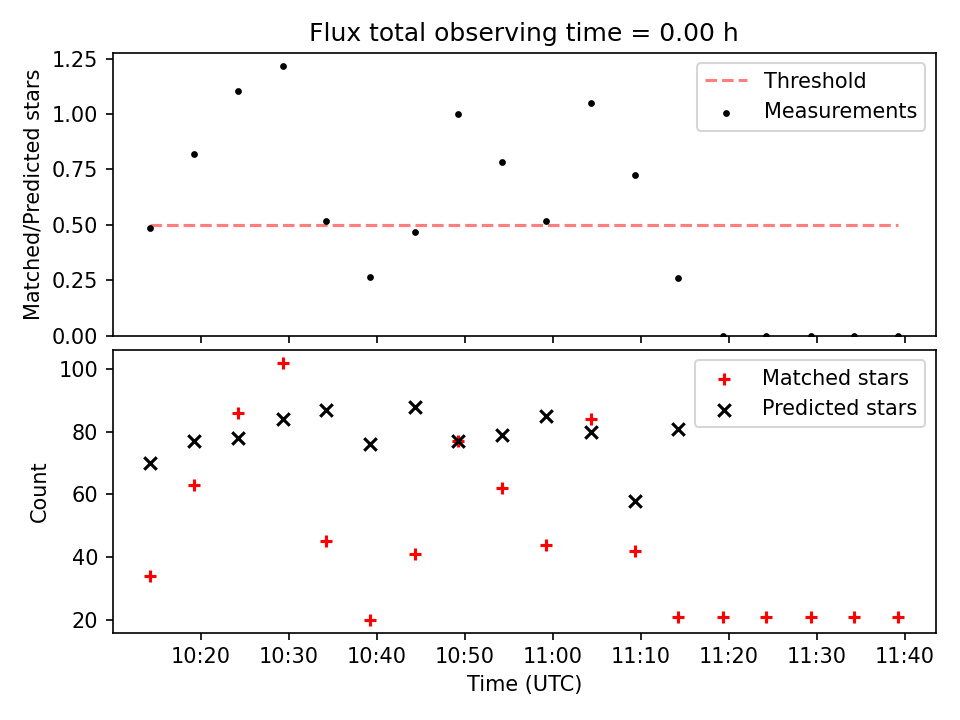 Flux total observing time = 0.00 h

Matched/Predicted stars

1.25
1.00
0.75
0.50
0.25
0.00

Threshold
Measurements

Count

100
80
60
40
20

Matched stars
Predicted stars

10:20 10:30 10:40 10:50 11:00 11:10 11:20 11:30 11:40

Time (UTC)